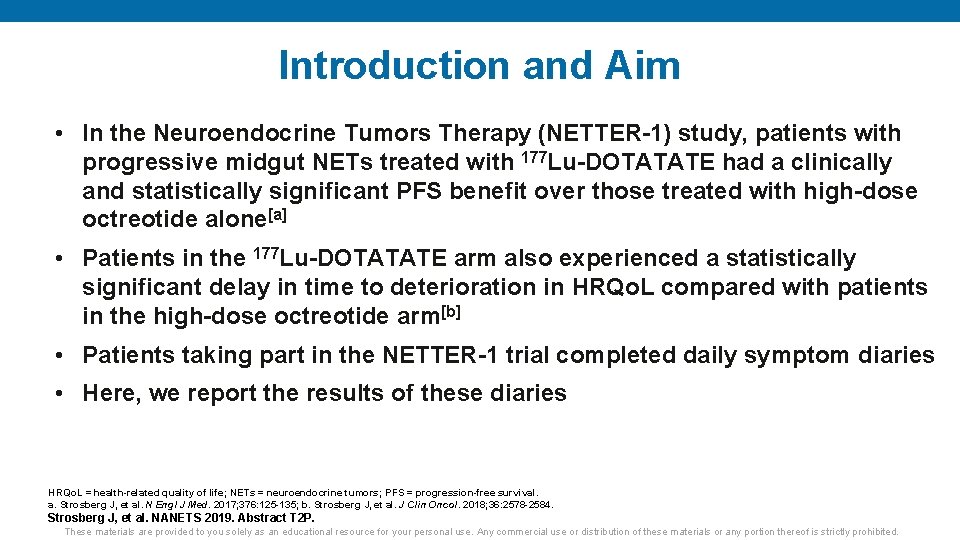 Introduction and Aim

• In the Neuroendocrine Tumors Therapy (NETTER-1) study, patients with progressive midgut NETs treated with $^{177}$Lu-DOTATATE had a clinically and statistically significant PFS benefit over those treated with high-dose octreotide alone$^{[a]}$

• Patients in the $^{177}$Lu-DOTATATE arm also experienced a statistically significant delay in time to deterioration in HRQoL compared with patients in the high-dose octreotide arm$^{[b]}$

• Patients taking part in the NETTER-1 trial completed daily symptom diaries

• Here, we report the results of these diaries

HRQoL = health-related quality of life; NETs = neuroendocrine tumors; PFS = progression-free survival.
a. Strosberg J, et al. N Engl J Med. 2017;376:125-135; b. Strosberg J, et al. J Clin Oncol. 2018;36:2578-2584.
Strosberg J, et al. NANETS 2019. Abstract T2P.
These materials are provided to you solely as an educational resource for your personal use. Any commercial use or distribution of these materials or any portion thereof is strictly prohibited.